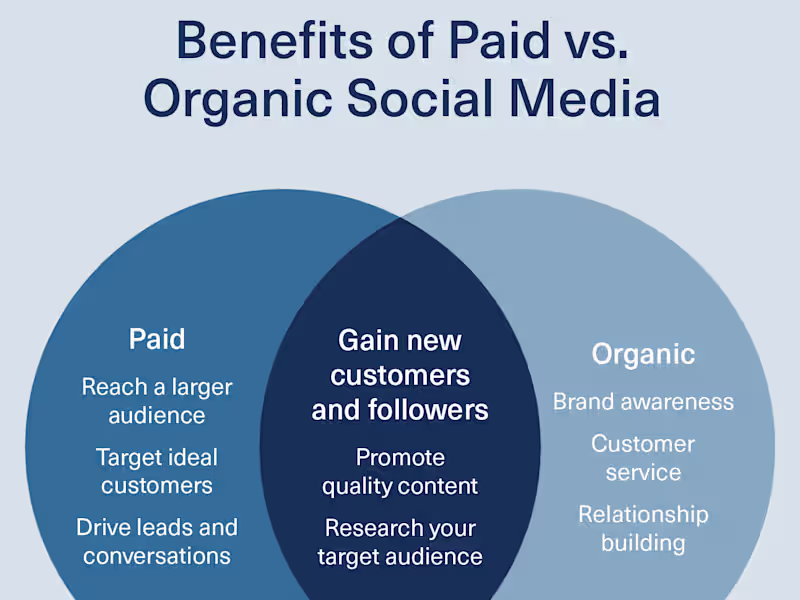 Benefits of Paid vs. Organic Social Media

Paid

Reach a larger audience

Target ideal customers

Drive leads and conversations

Gain new customers and followers

Promote quality content

Research your target audience

Organic

Brand awareness

Customer service

Relationship building